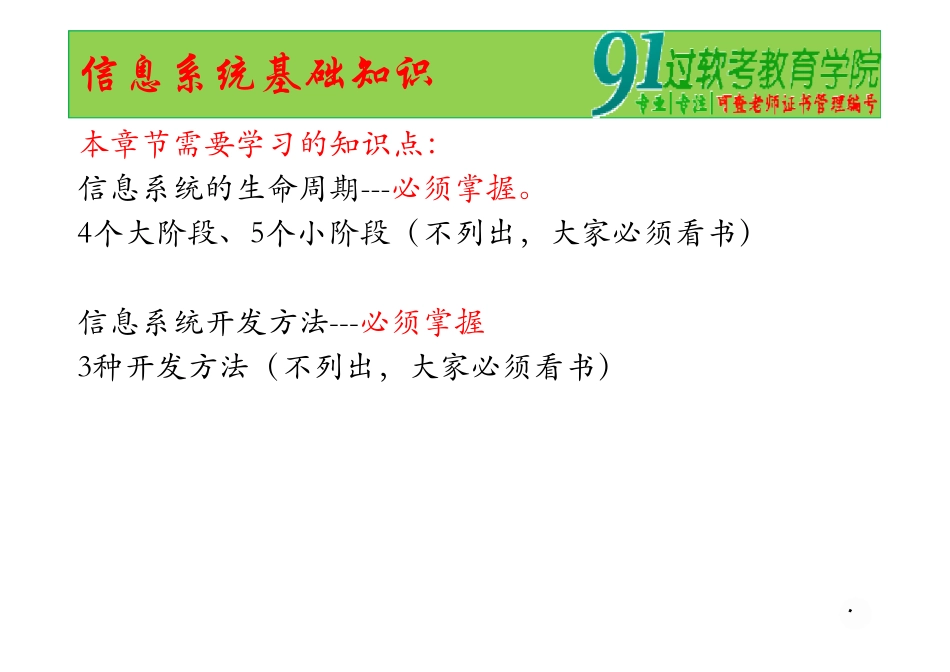 信息系统基础知识

91过软考教育学院
专业|专注|可查老师证书管理编号

本章节需要学习的知识点:
信息系统的生命周期---必须掌握。
4个大阶段、5个小阶段（不列出，大家必须看书）

信息系统开发方法---必须掌握
3种开发方法（不列出，大家必须看书）